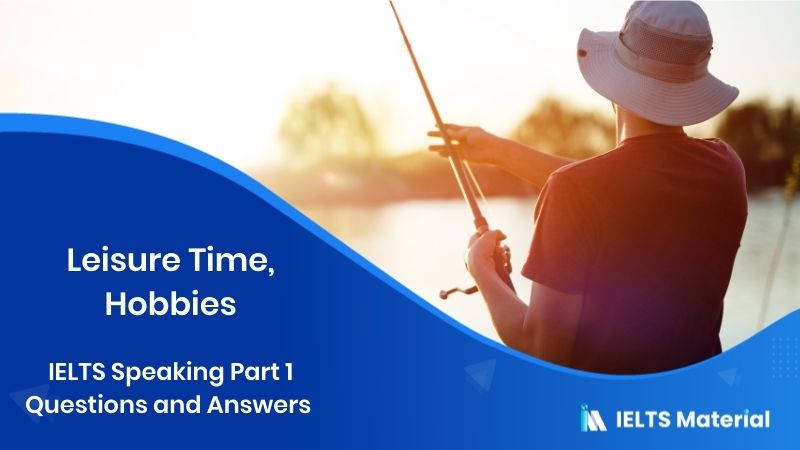 Leisure Time, Hobbies

IELTS Speaking Part 1 Questions and Answers

IELTS Material